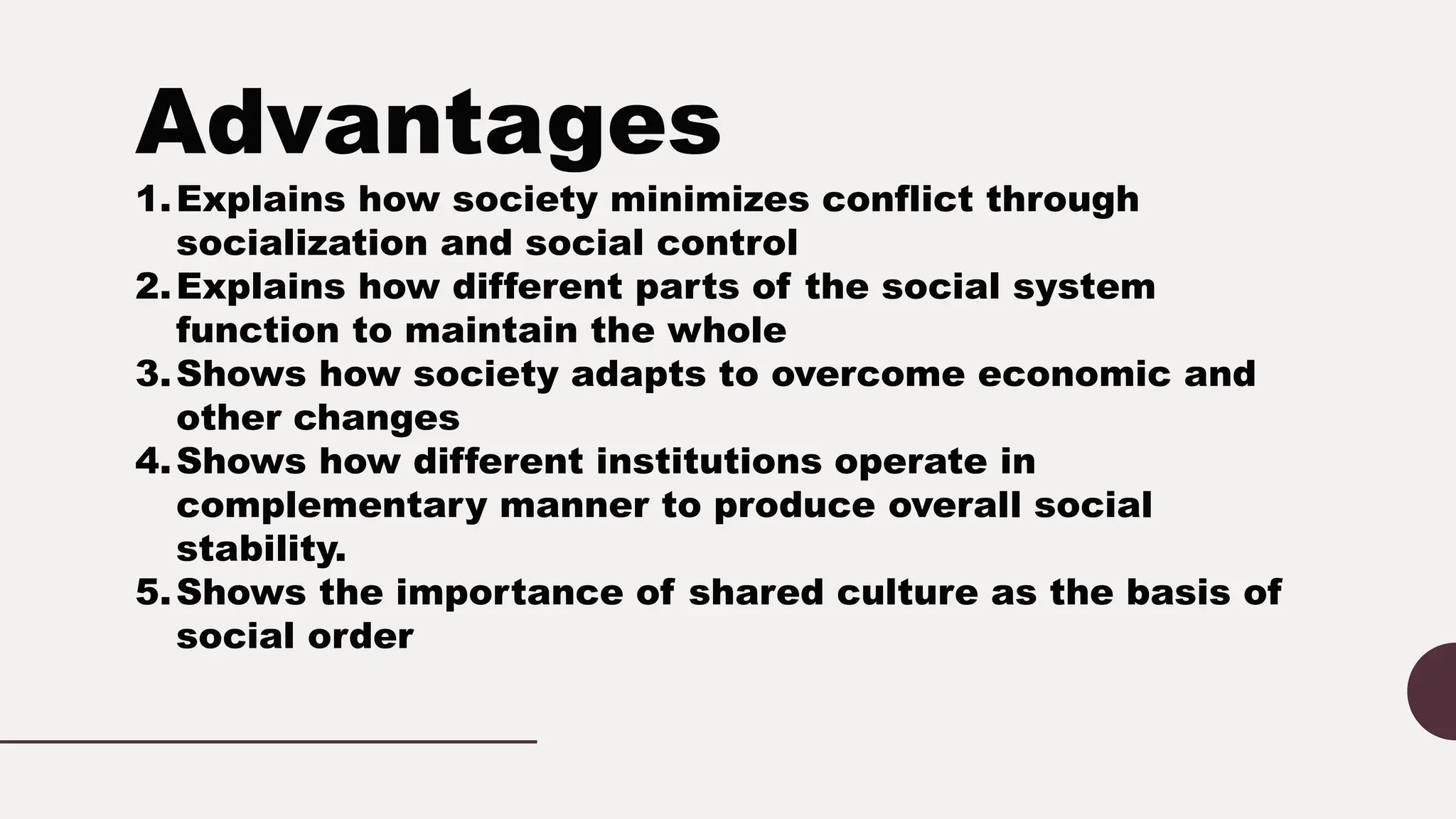 Advantages

1. Explains how society minimizes conflict through socialization and social control
2. Explains how different parts of the social system function to maintain the whole
3. Shows how society adapts to overcome economic and other changes
4. Shows how different institutions operate in complementary manner to produce overall social stability.
5. Shows the importance of shared culture as the basis of social order